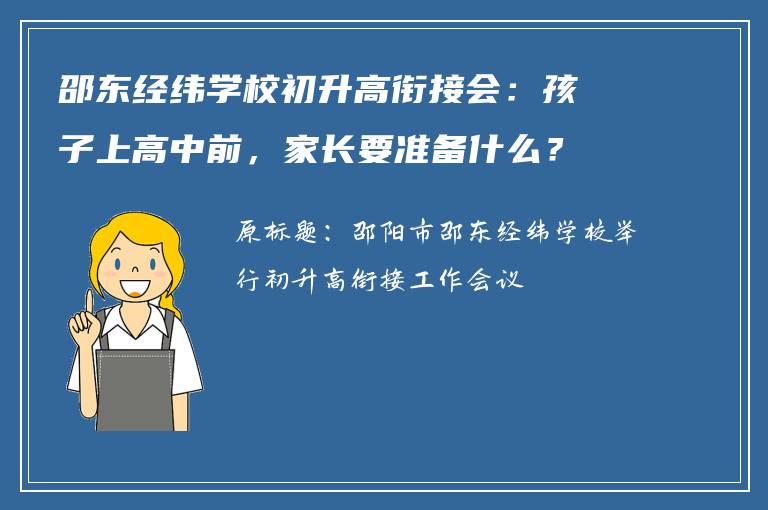 邵东经纬学校初升高衔接会：孩子上高中前，家长要准备什么？

原标题：邵阳市邵东经纬学校举行初升高衔接工作会议